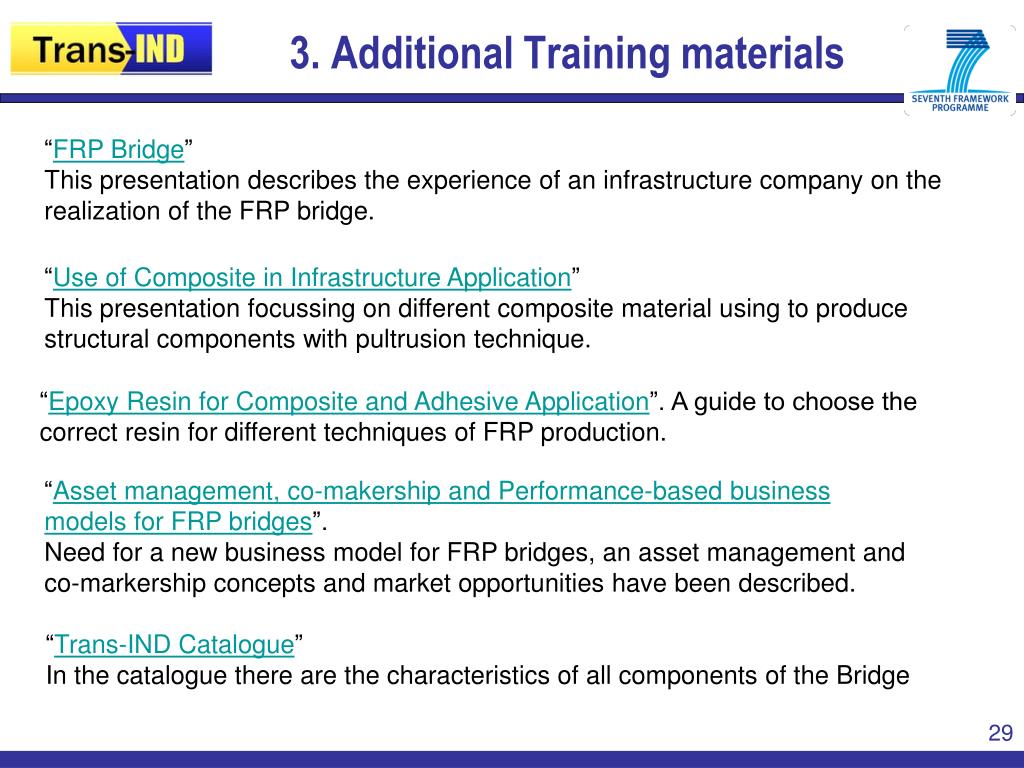 Trans-IND

3. Additional Training materials

SEVENTH FRAMEWORK PROGRAMME

“FRP Bridge”
This presentation describes the experience of an infrastructure company on the realization of the FRP bridge.

“Use of Composite in Infrastructure Application”
This presentation focussing on different composite material using to produce structural components with pultrusion technique.

“Epoxy Resin for Composite and Adhesive Application”. A guide to choose the correct resin for different techniques of FRP production.

“Asset management, co-makership and Performance-based business models for FRP bridges”.
Need for a new business model for FRP bridges, an asset management and co-markership concepts and market opportunities have been described.

“Trans-IND Catalogue”
In the catalogue there are the characteristics of all components of the Bridge

29